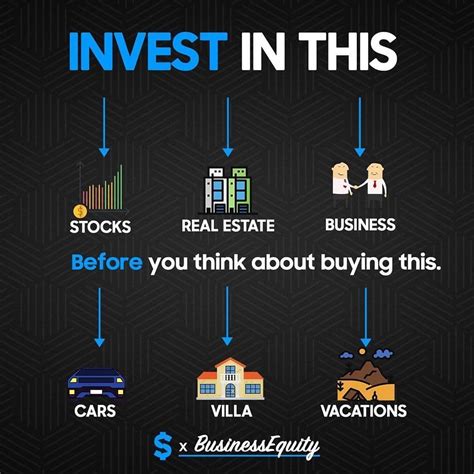 INVEST IN THIS

STOCKS

REAL ESTATE

BUSINESS

Before you think about buying this.

CARS

VILLA

VACATIONS

$ x BusinessEquity